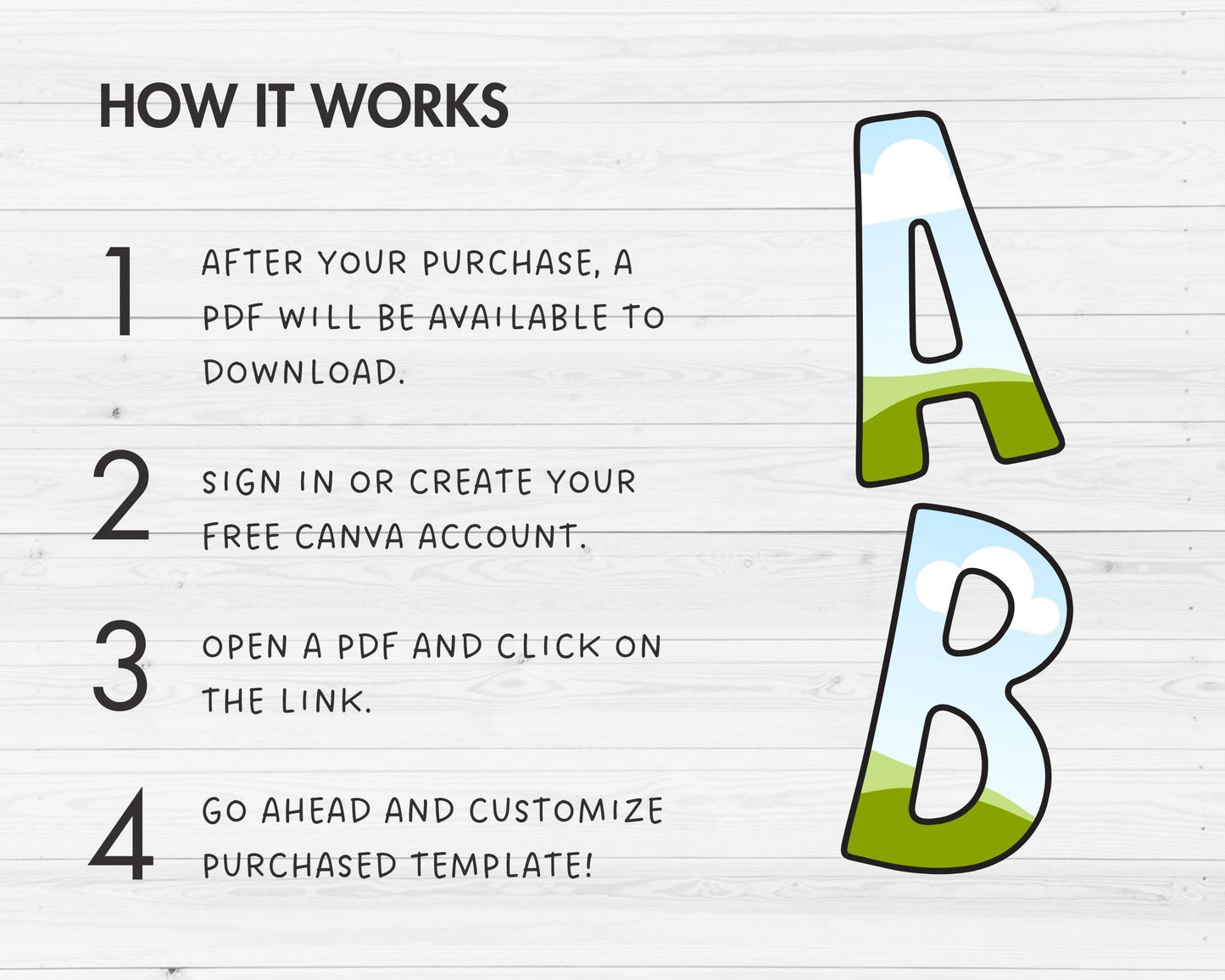 HOW IT WORKS

1 AFTER YOUR PURCHASE, A PDF WILL BE AVAILABLE TO DOWNLOAD.

2 SIGN IN OR CREATE YOUR FREE CANVA ACCOUNT.

3 OPEN A PDF AND CLICK ON THE LINK.

4 GO AHEAD AND CUSTOMIZE PURCHASED TEMPLATE!

A

B